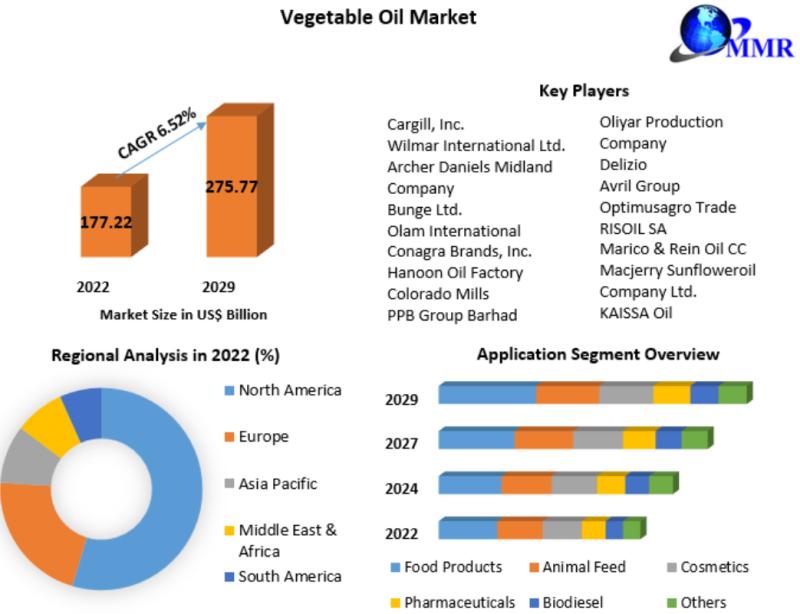 Vegetable Oil Market

MMR

CAGR 6.52%

177.22

275.77

2022

2029

Market Size in US$ Billion

Key Players

Cargill, Inc.
Wilmar International Ltd.
Archer Daniels Midland Company
Bunge Ltd.
Olam International
Conagra Brands, Inc.
Hanoon Oil Factory
Colorado Mills
PPB Group Barhad

Oliyar Production Company
Delizio
Avril Group
Optimusagro Trade
RISOIL SA
Marico & Rein Oil CC
Macjerry Sunfloweroil Company Ltd.
KAISSA Oil

Regional Analysis in 2022 (%)

North America
Europe
Asia Pacific
Middle East & Africa
South America

Application Segment Overview

2029
2027
2024
2022

Food Products
Animal Feed
Cosmetics
Pharmaceuticals
Biodiesel
Others